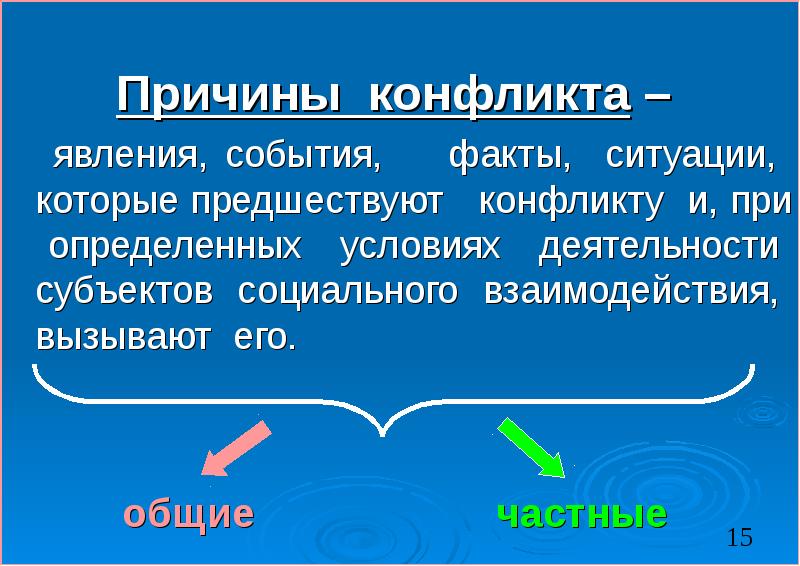 Причины конфликта –

явления, события, факты, ситуации, которые предшествуют конфликту и, при определенных условиях деятельности субъектов социального взаимодействия, вызывают его.

общие

частные

15